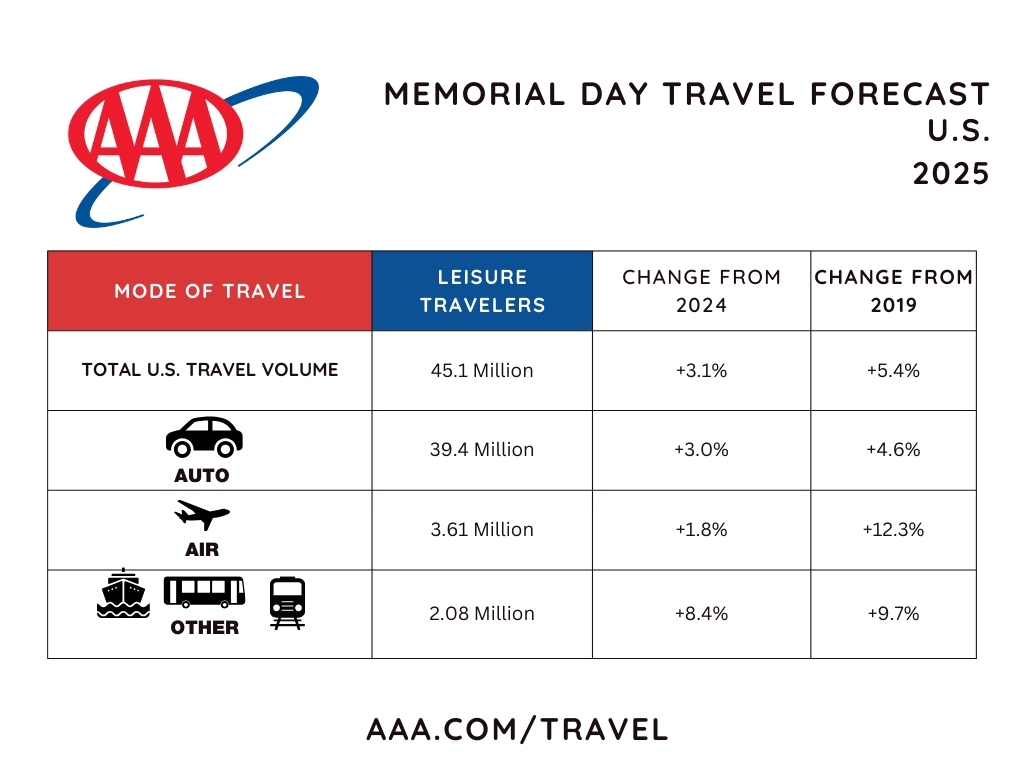 AAA

MEMORIAL DAY TRAVEL FORECAST
U.S.
2025

| MODE OF TRAVEL | LEISURE TRAVELERS | CHANGE FROM 2024 | CHANGE FROM 2019 |
|---|---|---|---|
| TOTAL U.S. TRAVEL VOLUME | 45.1 Million | +3.1% | +5.4% |
| AUTO | 39.4 Million | +3.0% | +4.6% |
| AIR | 3.61 Million | +1.8% | +12.3% |
| OTHER | 2.08 Million | +8.4% | +9.7% |

AAA.COM/TRAVEL